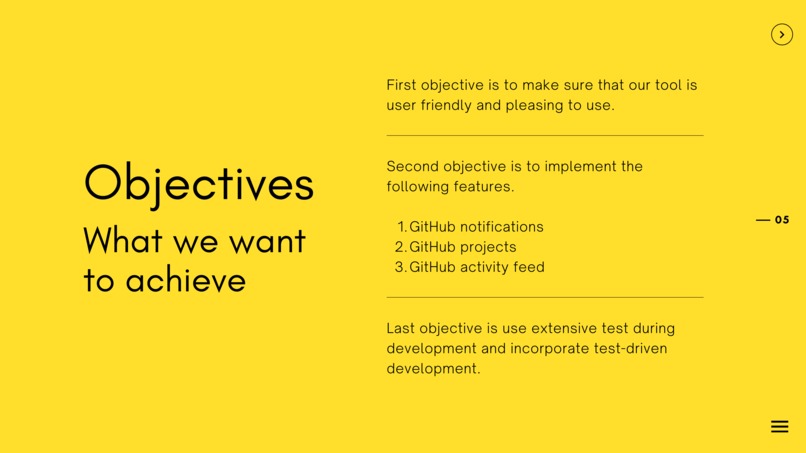 Objectives
What we want to achieve

First objective is to make sure that our tool is user friendly and pleasing to use.

Second objective is to implement the following features.

1. GitHub notifications
2. GitHub projects
3. GitHub activity feed

Last objective is use extensive test during development and incorporate test-driven development.

— 05